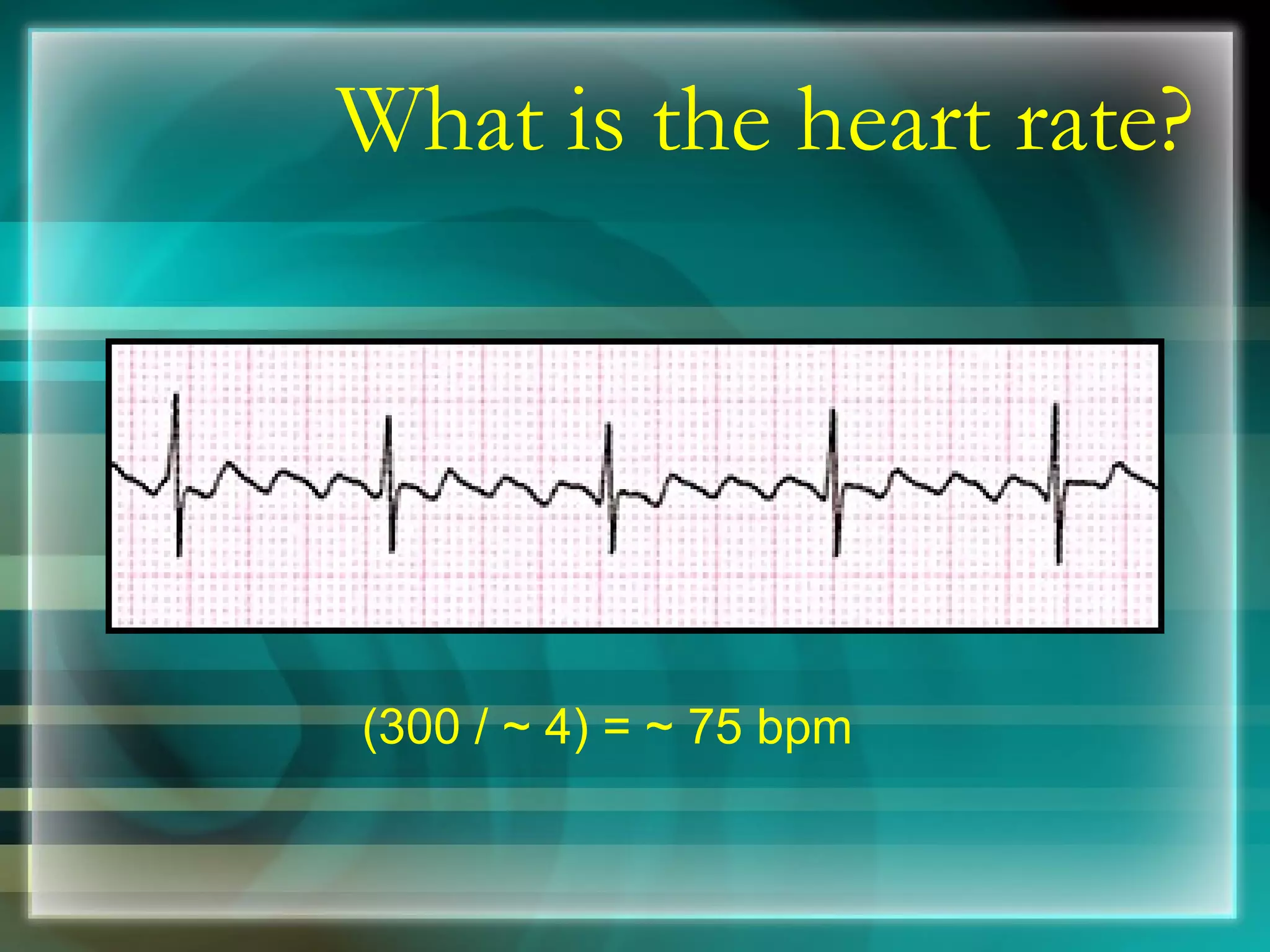 What is the heart rate?

(300 / ~ 4) = ~ 75 bpm